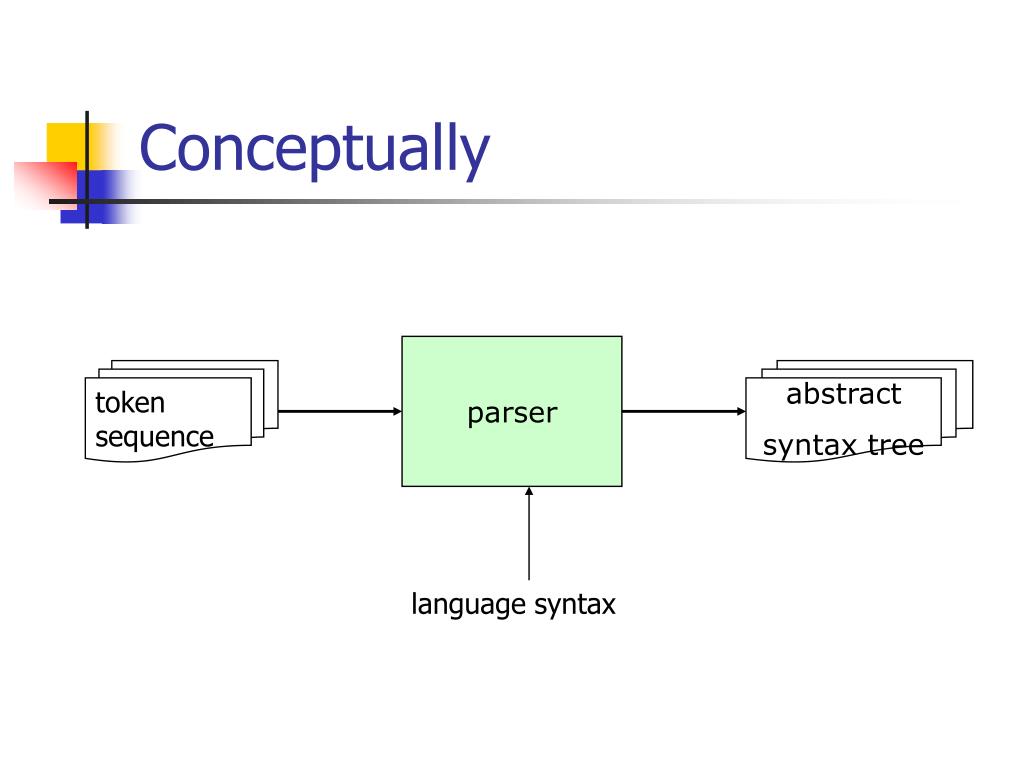 Conceptually

token sequence

parser

abstract syntax tree

language syntax